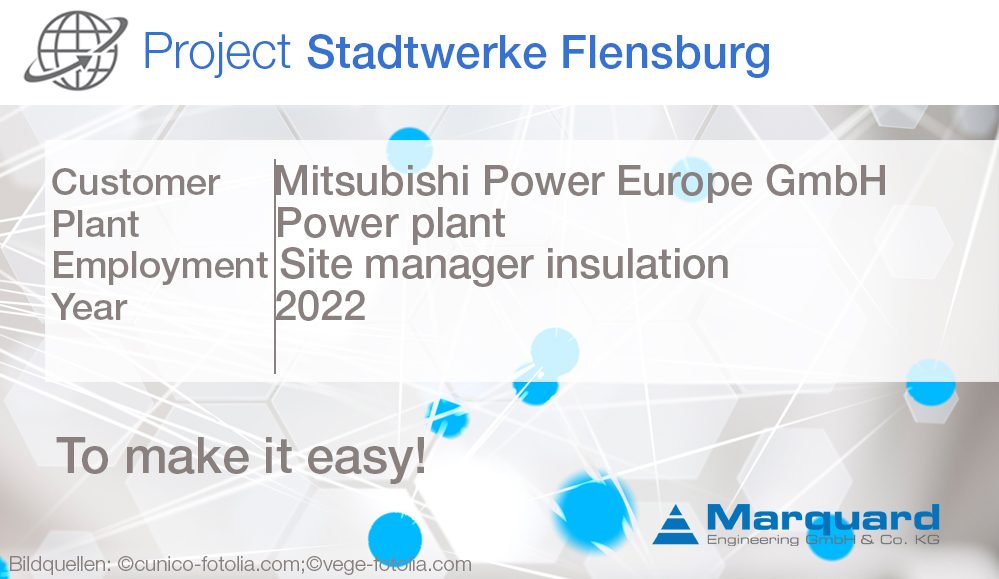 Project Stadtwerke Flensburg

| Customer | Mitsubishi Power Europe GmbH |
|---|---|
| Plant | Power plant |
| Employment | Site manager insulation |
| Year | 2022 |

To make it easy!

Marquard
Engineering GmbH & Co. KG

Bildquellen: ©cunico-fotolia.com;©vege-fotolia.com